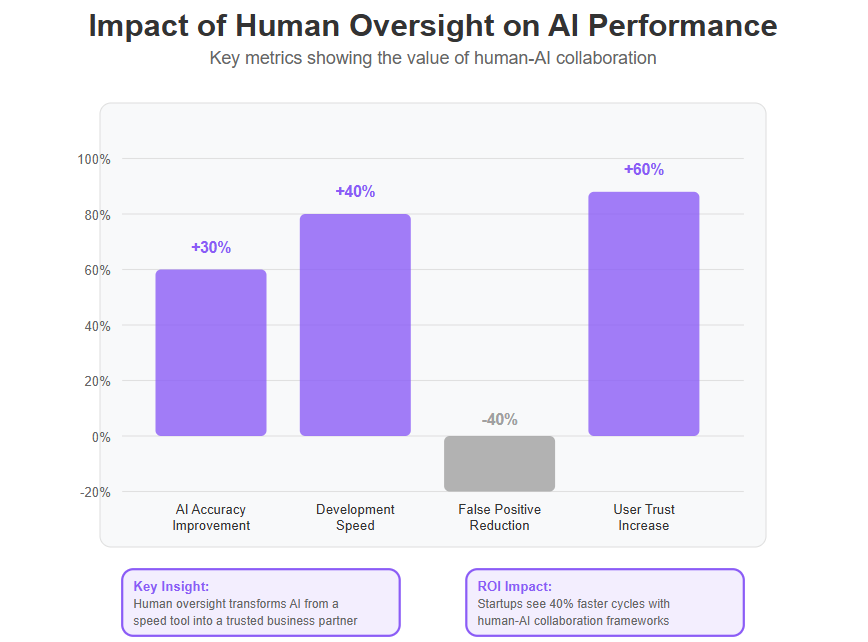 Impact of Human Oversight on AI Performance
Key metrics showing the value of human-AI collaboration

100%
80%
60%
40%
20%
0%
-20%

+30%
+40%
-40%
+60%

AI Accuracy Improvement
Development Speed
False Positive Reduction
User Trust Increase

Key Insight:
Human oversight transforms AI from a speed tool into a trusted business partner

ROI Impact:
Startups see 40% faster cycles with human-AI collaboration frameworks